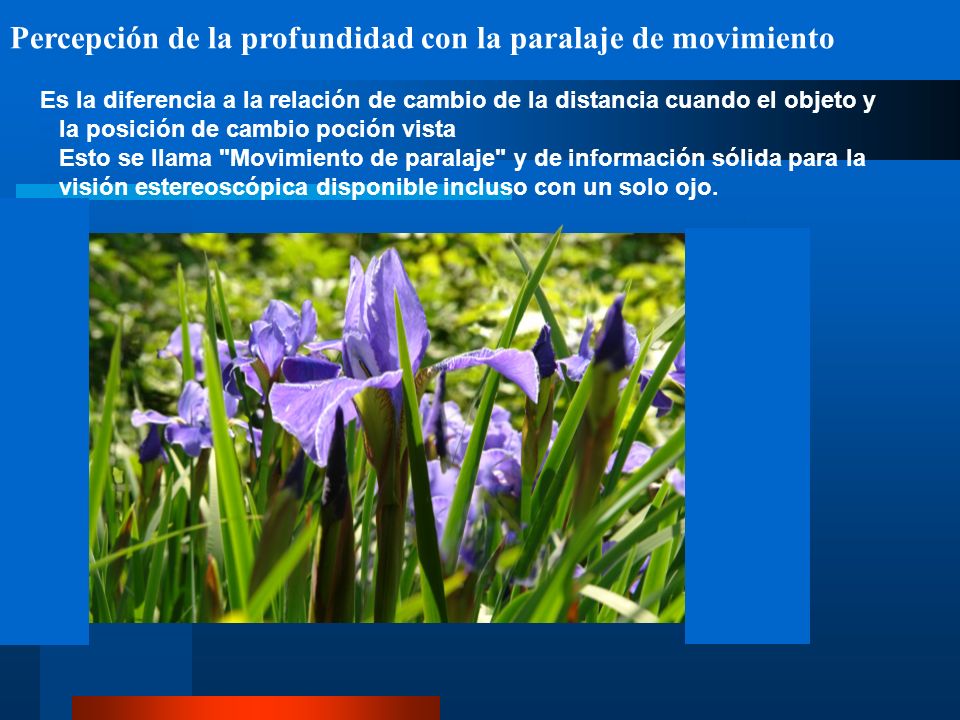 Percepción de la profundidad con la paralaje de movimiento

Es la diferencia a la relación de cambio de la distancia cuando el objeto y la posición de cambio poción vista
Esto se llama "Movimiento de paralaje" y de información sólida para la visión estereoscópica disponible incluso con un solo ojo.